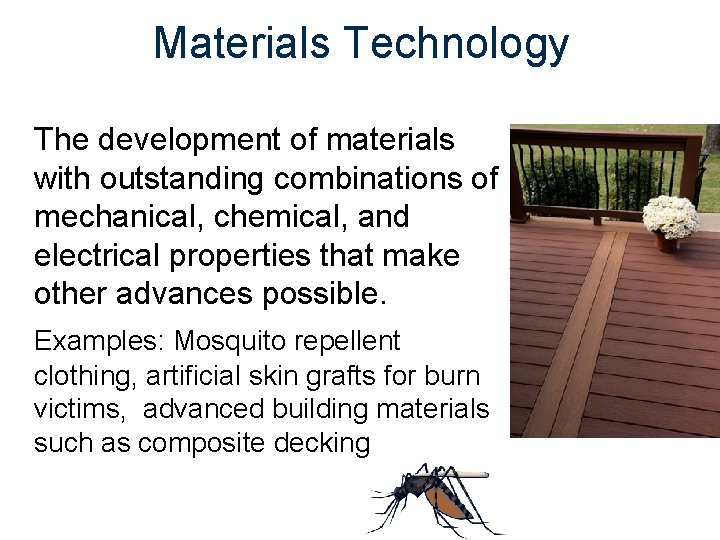 Materials Technology

The development of materials with outstanding combinations of mechanical, chemical, and electrical properties that make other advances possible.

Examples: Mosquito repellent clothing, artificial skin grafts for burn victims,  advanced building materials such as composite decking